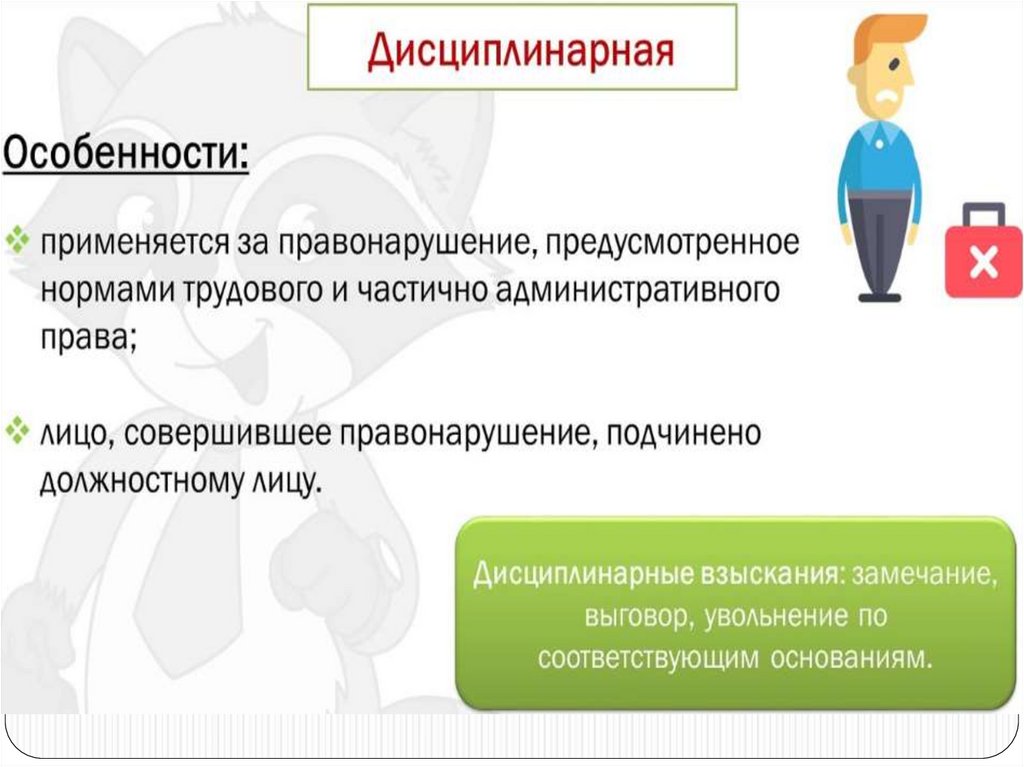 Дисциплинарная

Особенности:

❖ применяется за правонарушение, предусмотренное нормами трудового и частично административного права;

❖ лицо, совершившее правонарушение, подчинено должностному лицу.

Дисциплинарные взыскания: замечание, выговор, увольнение по соответствующим основаниям.